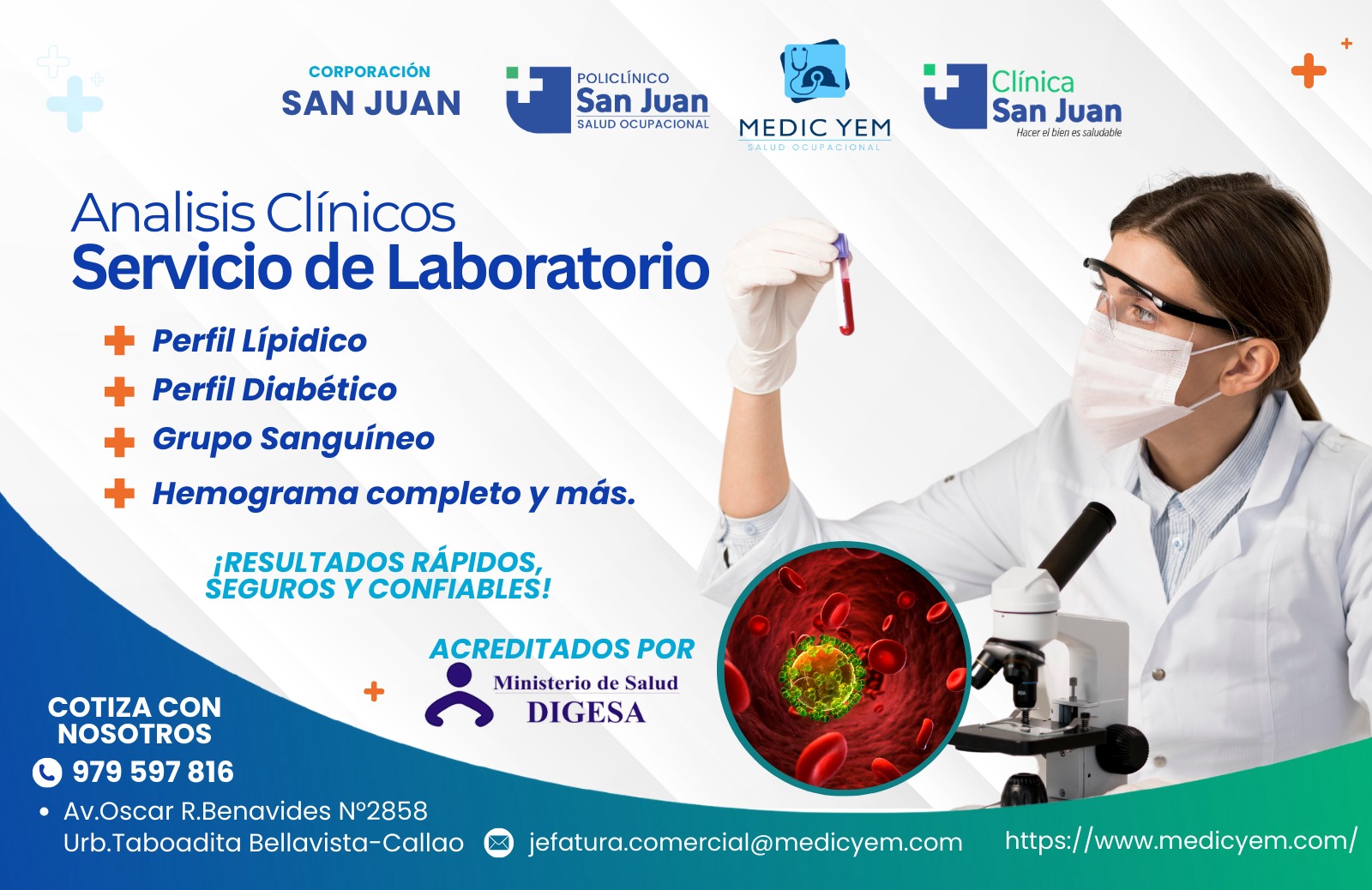 CORPORACIÓN
SAN JUAN

POLICLÍNICO
San Juan
SALUD OCUPACIONAL

MEDIC YEM
SALUD OCUPACIONAL

Clínica
San Juan
Hacer el bien es saludable

Analisis Clínicos
Servicio de Laboratorio

Perfil Lípidico
Perfil Diabético
Grupo Sanguíneo
Hemograma completo y más.

¡RESULTADOS RÁPIDOS, SEGUROS Y CONFIABLES!

ACREDITADOS POR
Ministerio de Salud
DIGESA

COTIZA CON NOSOTROS
979 597 816
• Av.Oscar R.Benavides N°2858
Urb.Taboadita Bellavista-Callao
jefatura.comercial@medicyem.com
https://www.medicyem.com/